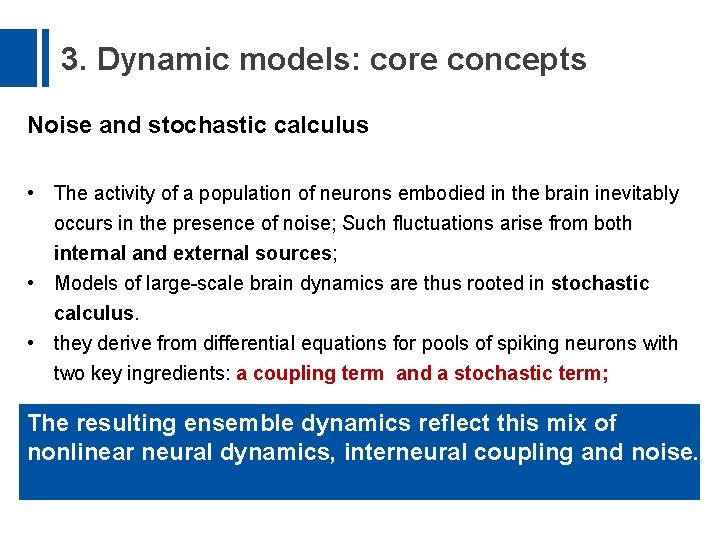 3. Dynamic models: core concepts

Noise and stochastic calculus

• The activity of a population of neurons embodied in the brain inevitably occurs in the presence of noise; Such fluctuations arise from both internal and external sources;
• Models of large-scale brain dynamics are thus rooted in stochastic calculus.
• they derive from differential equations for pools of spiking neurons with two key ingredients: a coupling term and a stochastic term;

The resulting ensemble dynamics reflect this mix of nonlinear neural dynamics, interneural coupling and noise.